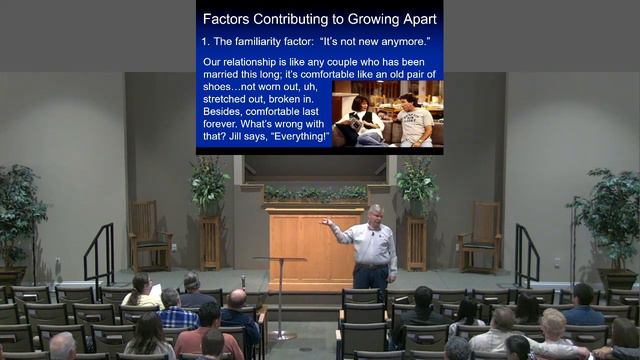 Factors Contributing to Growing Apart

1. The familiarity factor: "It's not new anymore."

Our relationship is like any couple who has been married this long; it's comfortable like an old pair of shoes…not worn out, uh, stretched out, broken in. Besides, comfortable last forever. What's wrong with that? Jill says, "Everything!"